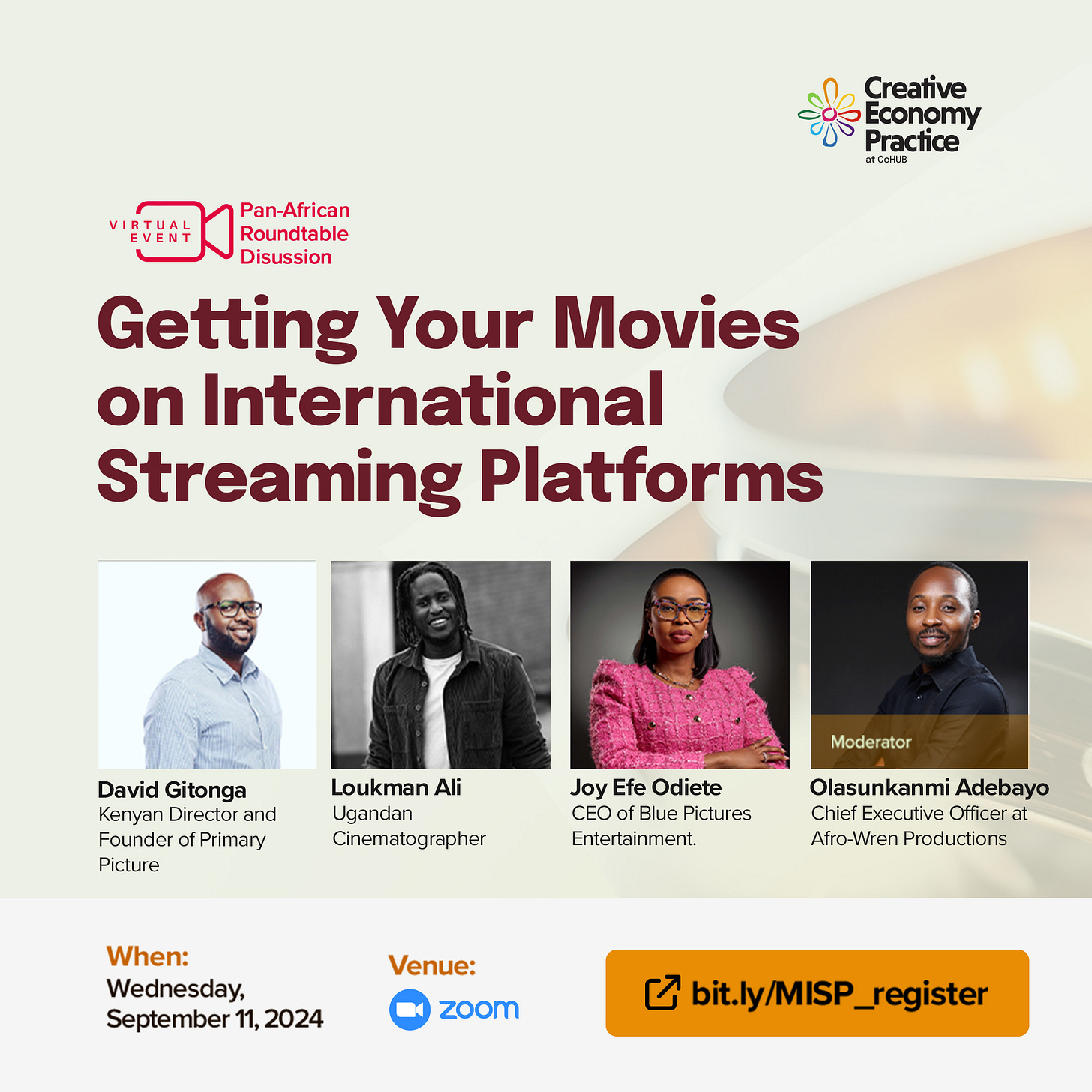 Creative Economy Practice
at CcHUB

VIRTUAL EVENT

Pan-African Roundtable Disussion

Getting Your Movies on International Streaming Platforms

David Gitonga
Kenyan Director and Founder of Primary Picture

Loukman Ali
Ugandan Cinematographer

Joy Efe Odiete
CEO of Blue Pictures Entertainment.

Moderator
Olasunkanmi Adebayo
Chief Executive Officer at Afro-Wren Productions

When:
Wednesday, September 11, 2024

Venue:
zoom

bit.ly/MISP_register